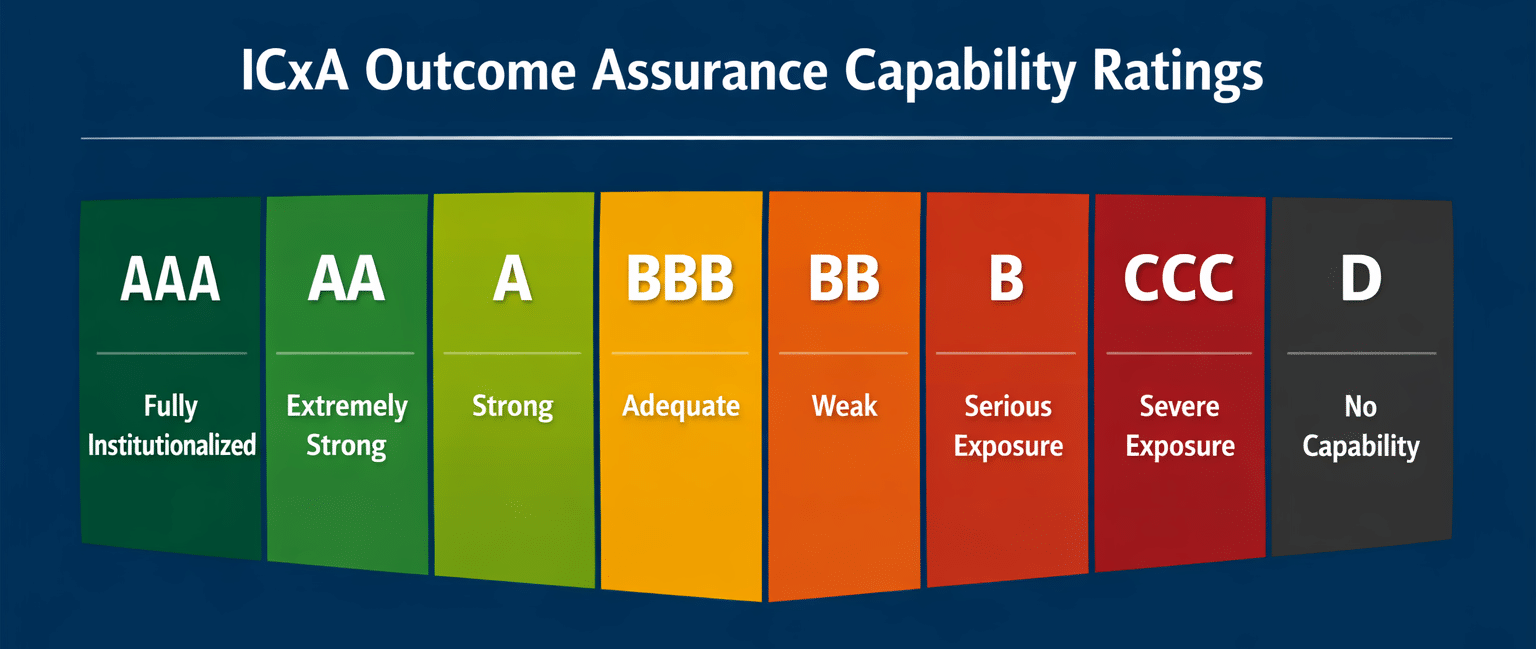 ICxA Outcome Assurance Capability Ratings

AAA
Fully Institutionalized

AA
Extremely Strong

A
Strong

BBB
Adequate

BB
Weak

B
Serious Exposure

CCC
Severe Exposure

D
No Capability